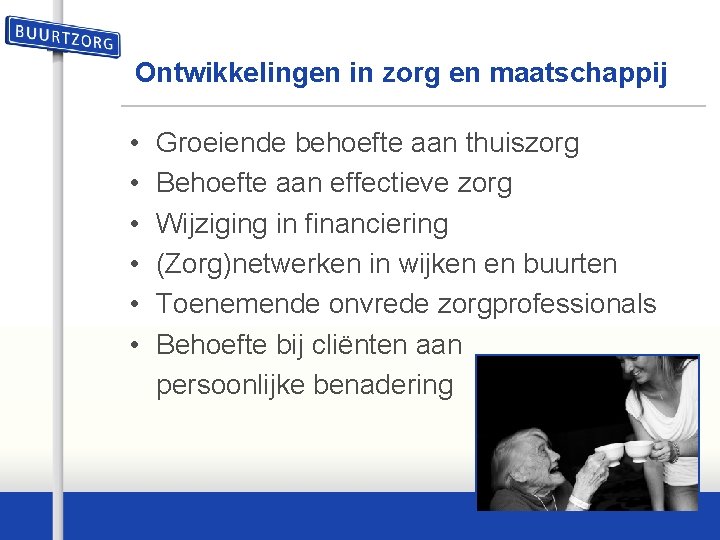 BUURTZORG

Ontwikkelingen in zorg en maatschappij

• Groeiende behoefte aan thuiszorg
• Behoefte aan effectieve zorg
• Wijziging in financiering
• (Zorg)netwerken in wijken en buurten
• Toenemende onvrede zorgprofessionals
• Behoefte bij cliënten aan persoonlijke benadering